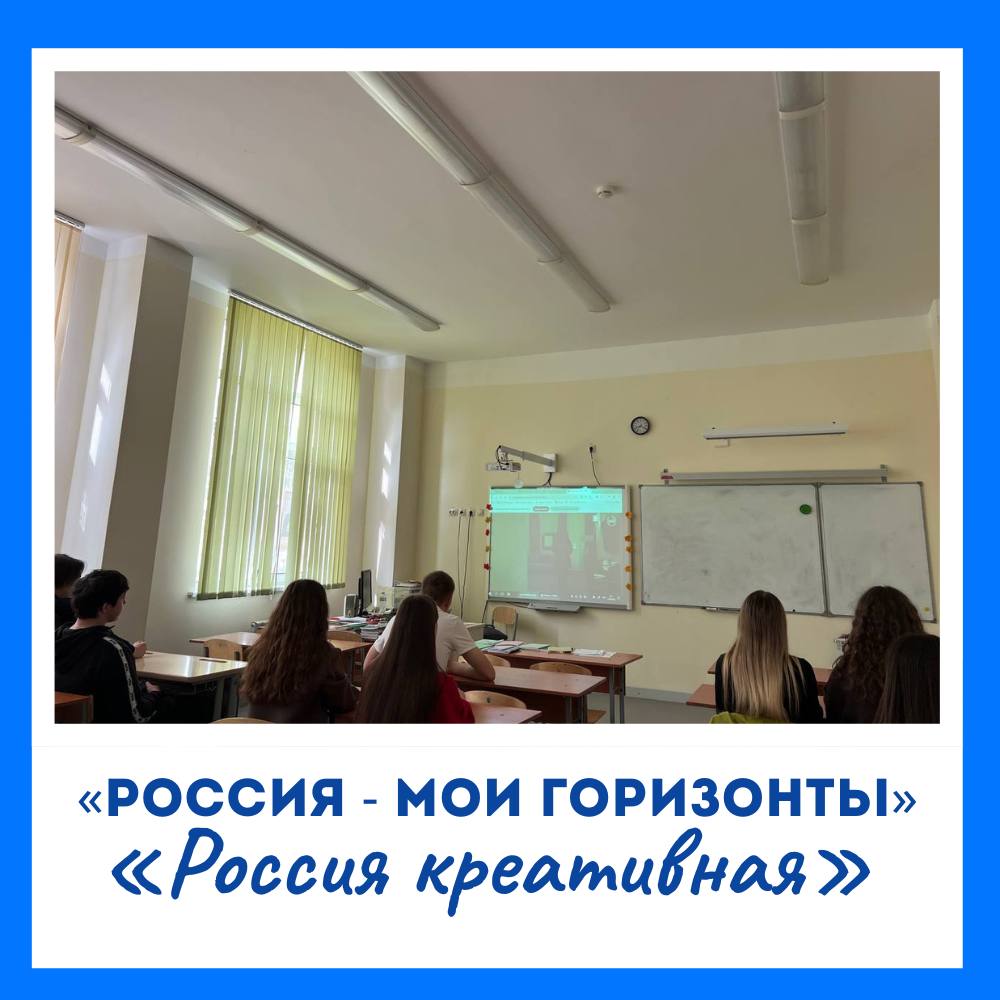 «РОССИЯ - МОИ ГОРИЗОНТЫ»
«Россия креативная»